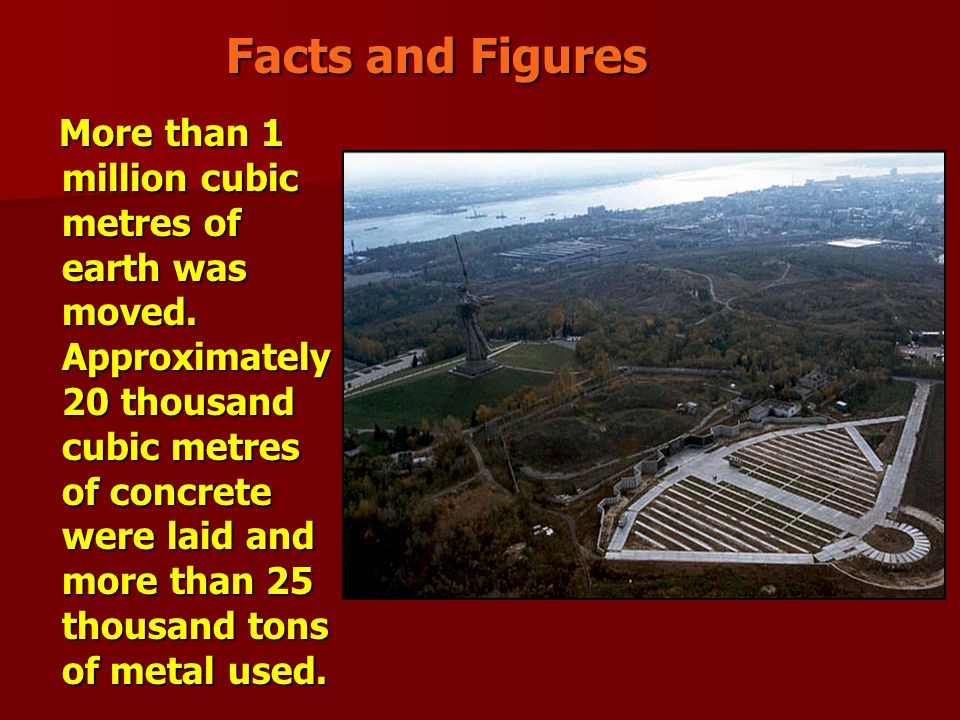 Facts and Figures

More than 1 million cubic metres of earth was moved. Approximately 20 thousand cubic metres of concrete were laid and more than 25 thousand tons of metal used.